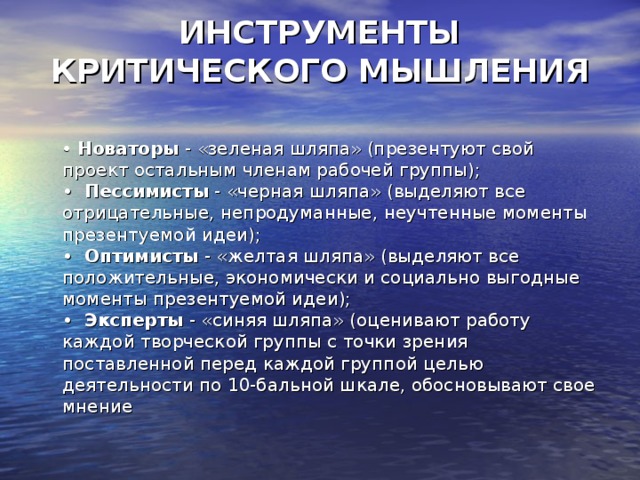 ИНСТРУМЕНТЫ КРИТИЧЕСКОГО МЫШЛЕНИЯ

• Новаторы - «зеленая шляпа» (презентуют свой проект остальным членам рабочей группы);
• Пессимисты - «черная шляпа» (выделяют все отрицательные, непродуманные, неучтенные моменты презентуемой идеи);
• Оптимисты - «желтая шляпа» (выделяют все положительные, экономически и социально выгодные моменты презентуемой идеи);
• Эксперты - «синяя шляпа» (оценивают работу каждой творческой группы с точки зрения поставленной перед каждой группой целью деятельности по 10-бальной шкале, обосновывают свое мнение